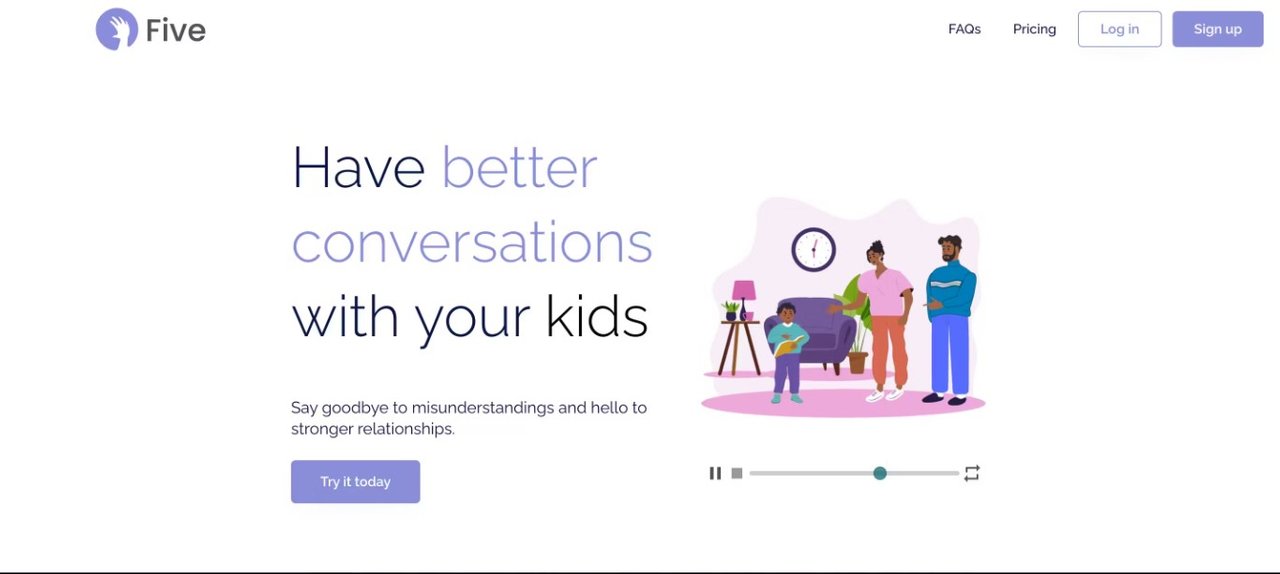 Five

FAQs Pricing Log in Sign up

Have better conversations with your kids

Say goodbye to misunderstandings and hello to stronger relationships.

Try it today